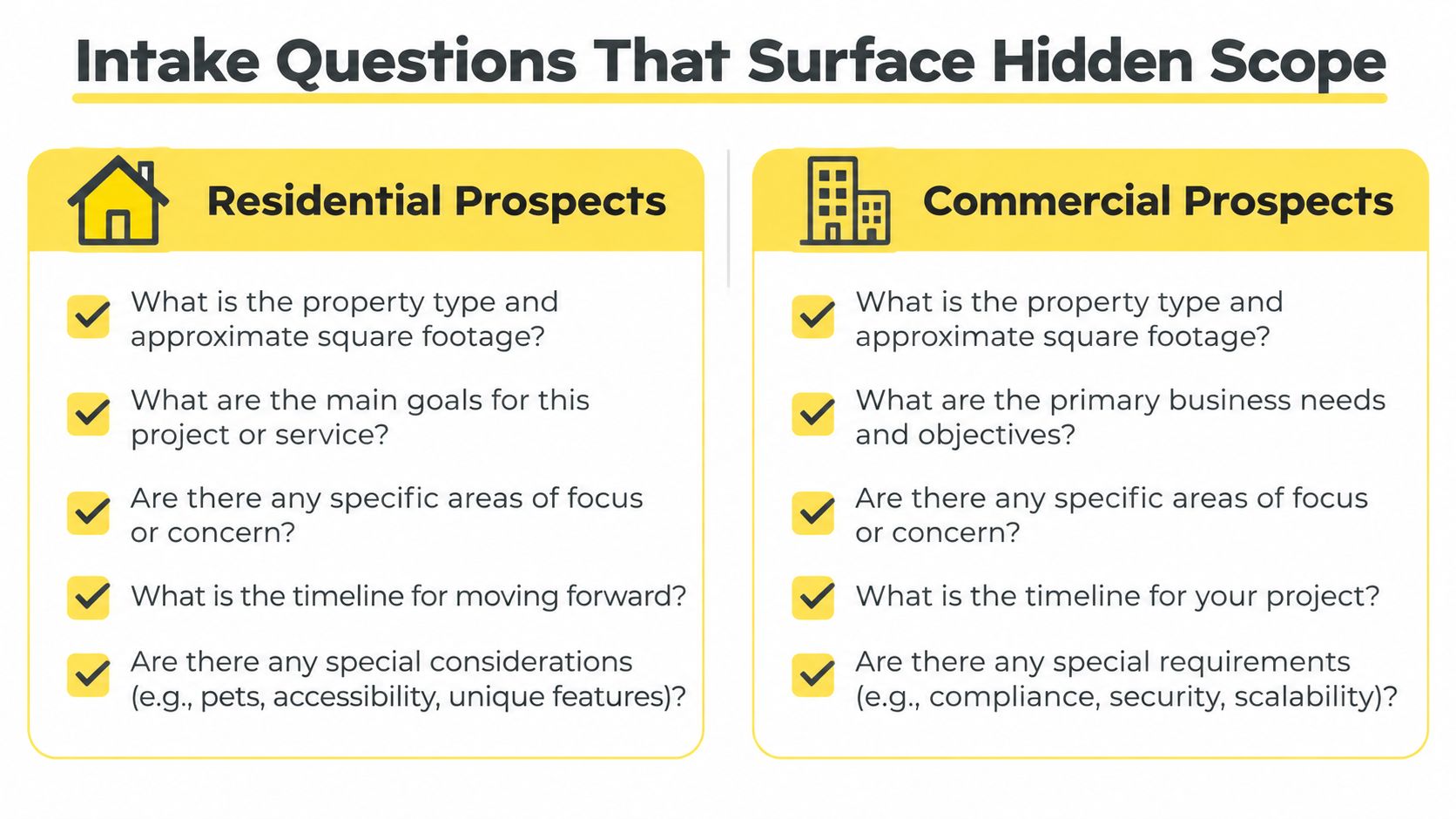 Intake Questions That Surface Hidden Scope

Residential Prospects

What is the property type and approximate square footage?

What are the main goals for this project or service?

Are there any specific areas of focus or concern?

What is the timeline for moving forward?

Are there any special considerations (e.g., pets, accessibility, unique features)?

Commercial Prospects

What is the property type and approximate square footage?

What are the primary business needs and objectives?

Are there any specific areas of focus or concern?

What is the timeline for your project?

Are there any special requirements (e.g., compliance, security, scalability)?